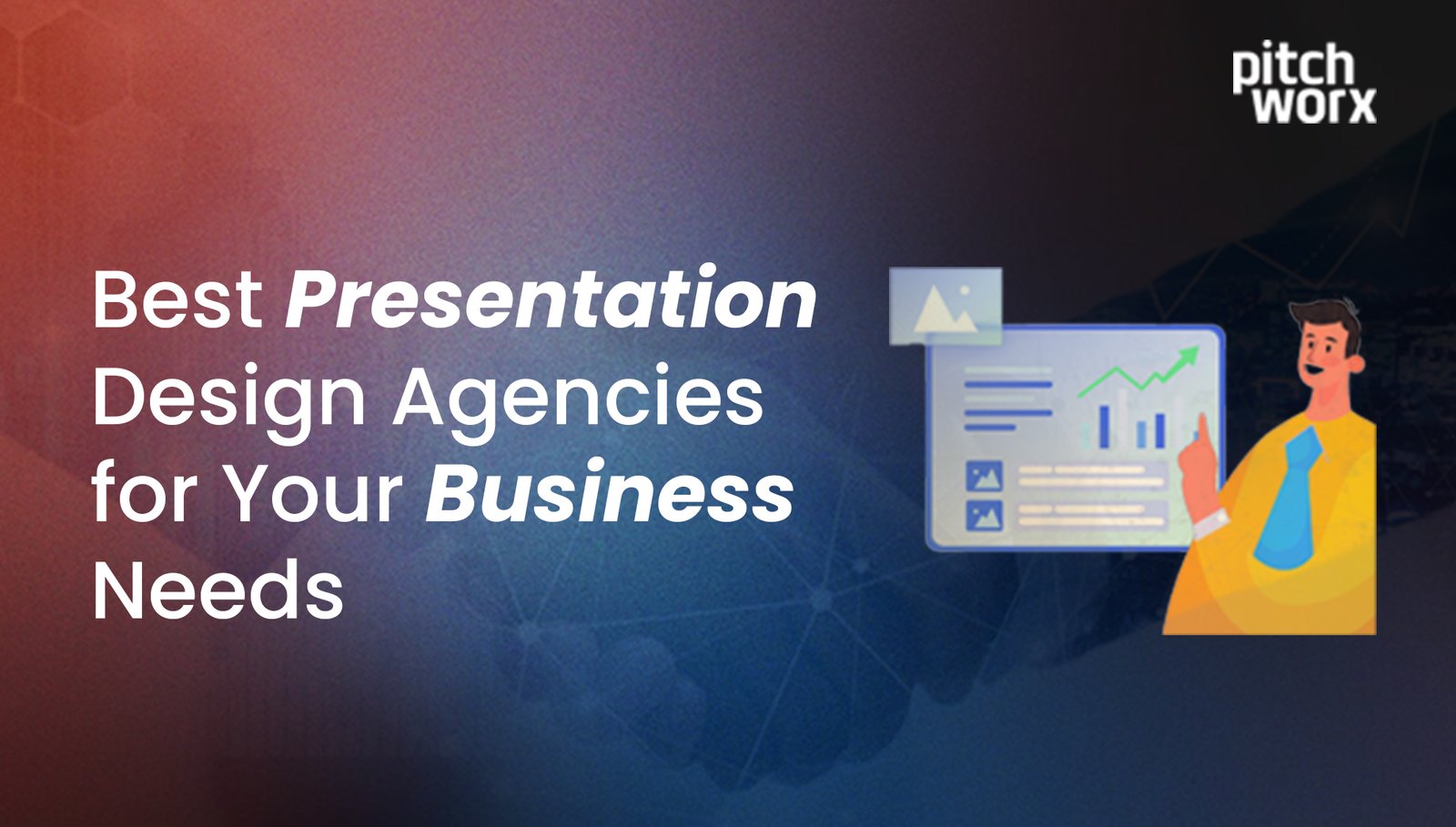 pitch worx

Best Presentation Design Agencies for Your Business Needs